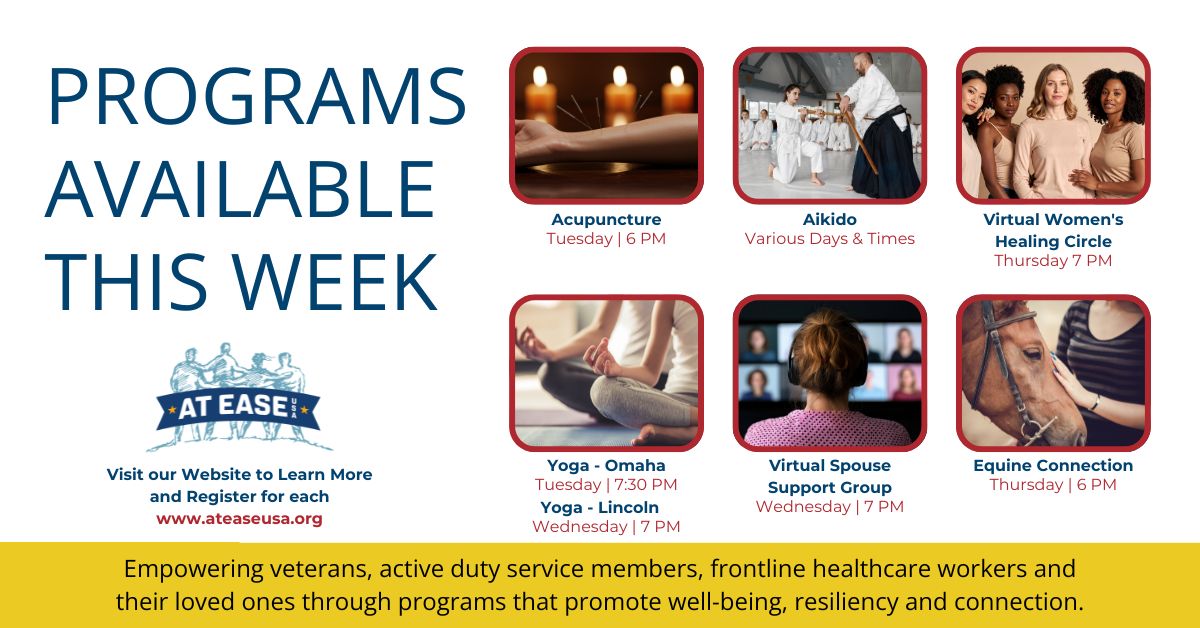 PROGRAMS AVAILABLE THIS WEEK

AT EASE USA

Visit our Website to Learn More and Register for each
www.ateaseusa.org

Acupuncture
Tuesday | 6 PM

Aikido
Various Days & Times

Virtual Women's Healing Circle
Thursday 7 PM

Yoga - Omaha
Tuesday | 7:30 PM
Yoga - Lincoln
Wednesday | 7 PM

Virtual Spouse Support Group
Wednesday | 7 PM

Equine Connection
Thursday | 6 PM

Empowering veterans, active duty service members, frontline healthcare workers and their loved ones through programs that promote well-being, resiliency and connection.